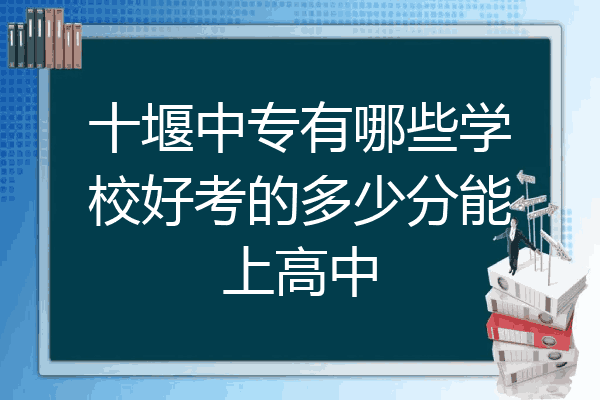 十堰中专有哪些学校好考的多少分能上高中